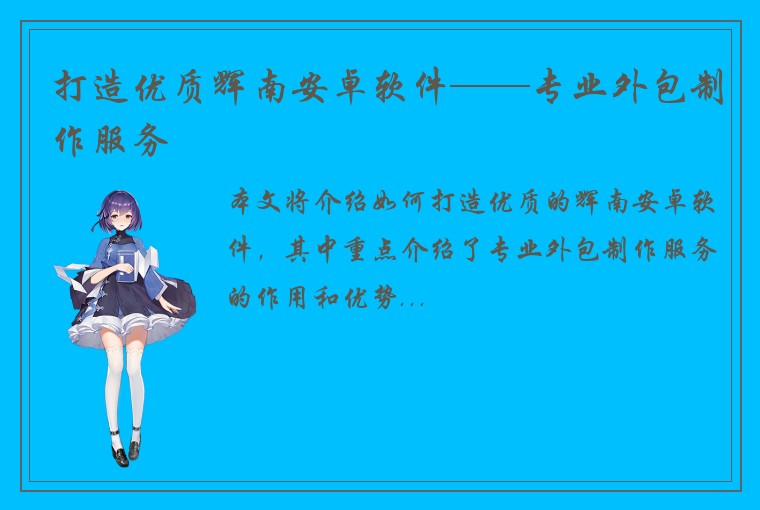 打造优质辉南安卓软件——专业外包制作服务

本文将介绍如何打造优质的辉南安卓软件，其中重点介绍了专业外包制作服务的作用和优势...